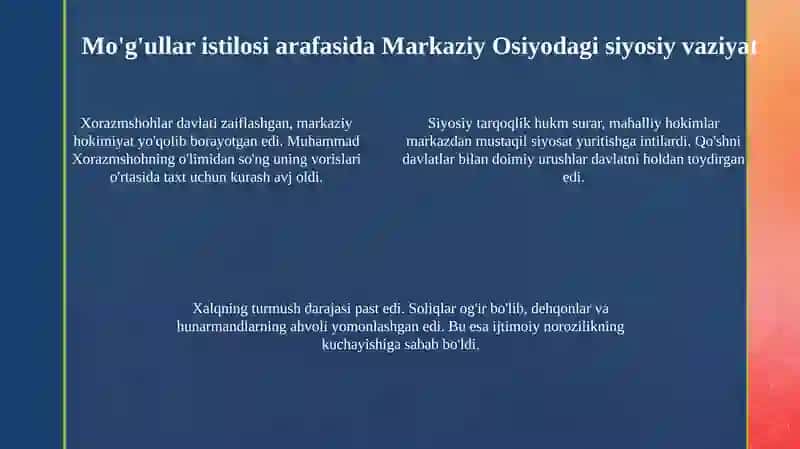 Mo'g'ullar istilosi arafasida Markaziy Osiyodagi siyosiy vaziyat

Xorazmshohlar davlati zaiflashgan, markaziy hokimiyat yo'qolib borayotgan edi. Muhammad Xorazmshohning o'limidan so'ng uning vorislari o'rtasida taxt uchun kurash avj oldi.

Siyosiy tarqoqlik hukm surar, mahalliy hokimlar markazdan mustaqil siyosat yuritishga intilardi. Qo'shni davlatlar bilan doimiy urushlar davlatni holdan toydirgan edi.

Xalqning turmush darajasi past edi. Soliqlar og'ir bo'lib, dehqonlar va hunarmandlarning ahvoli yomonlashgan edi. Bu esa ijtimoiy norozilikning kuchayishiga sabab bo'ldi.